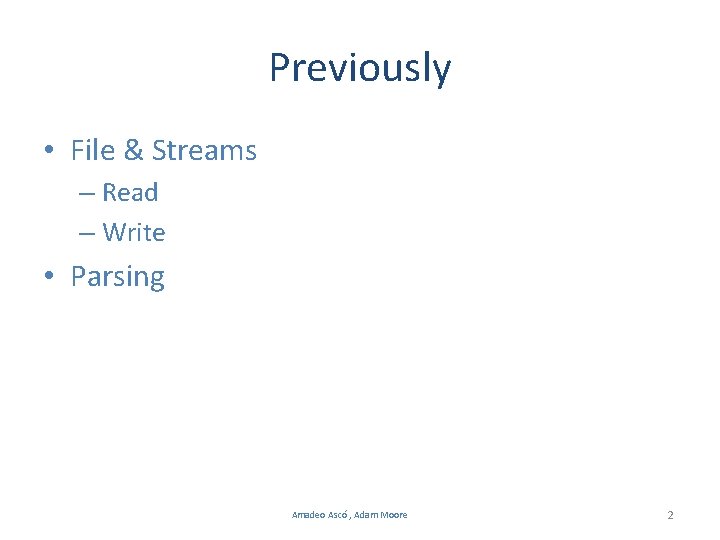 Previously

• File & Streams
  – Read
  – Write
• Parsing

Amadeo Ascó , Adam Moore

2